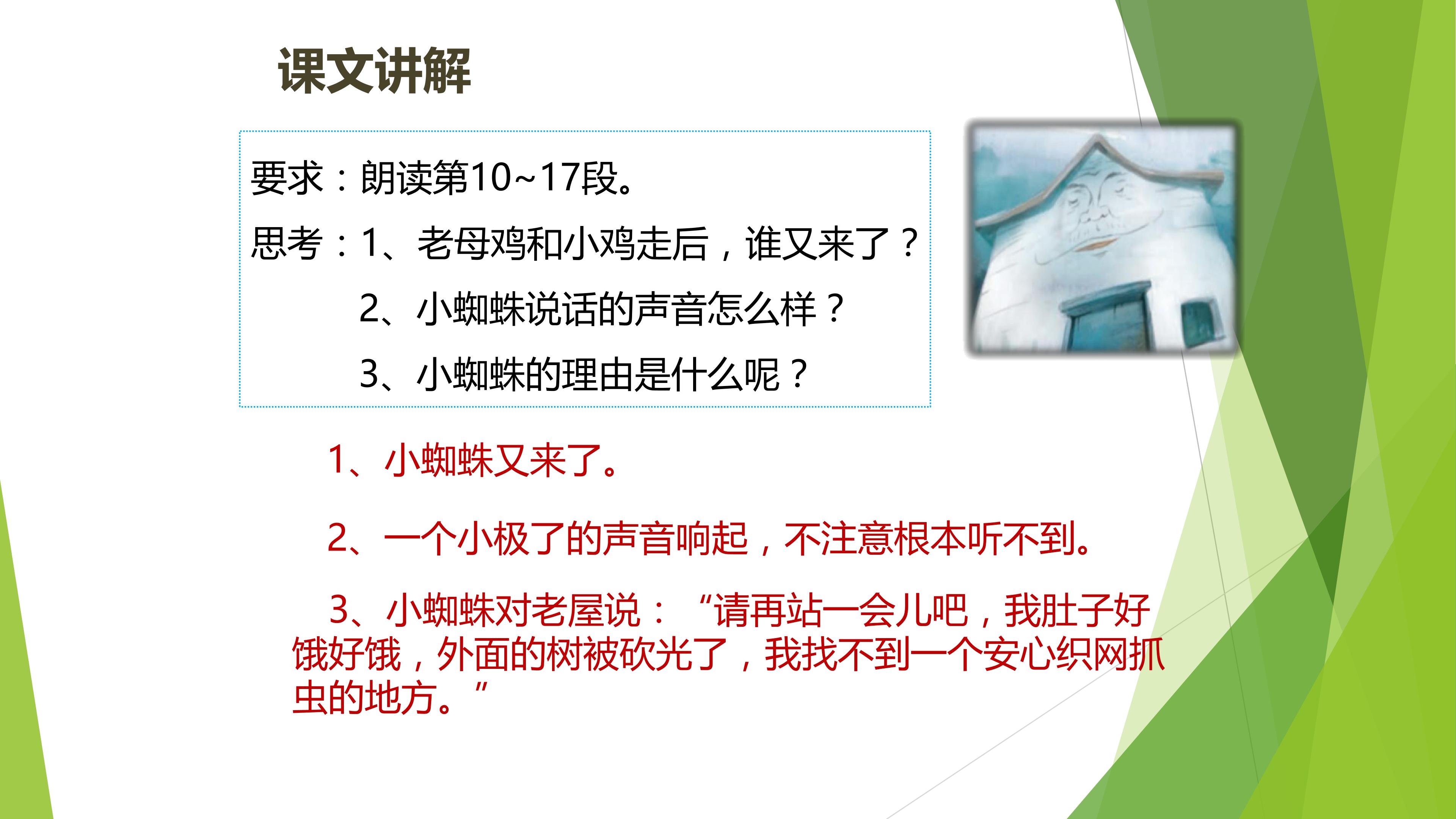 课文讲解

要求：朗读第10~17段。
思考：1、老母鸡和小鸡走后，谁又来了？
2、小蜘蛛说话的声音怎么样？
3、小蜘蛛的理由是什么呢？

1、小蜘蛛又来了。

2、一个小极了的声音响起，不注意根本听不到。

3、小蜘蛛对老屋说：“请再站一会儿吧，我肚子好饿好饿，外面的树被砍光了，我找不到一个安心织网抓虫的地方。”